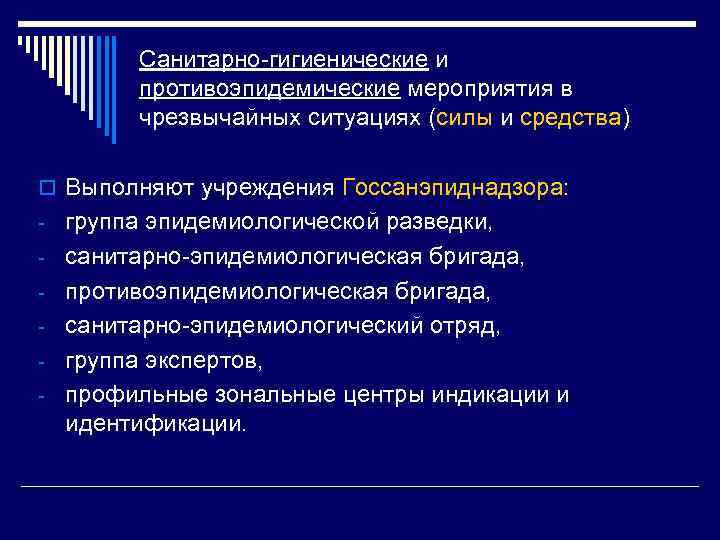 Санитарно-гигиенические и противоэпидемические мероприятия в чрезвычайных ситуациях (силы и средства)

Выполняют учреждения Госсанэпиднадзора:
- группа эпидемиологической разведки,
- санитарно-эпидемиологическая бригада,
- противоэпидемиологическая бригада,
- санитарно-эпидемиологический отряд,
- группа экспертов,
- профильные зональные центры индикации и идентификации.